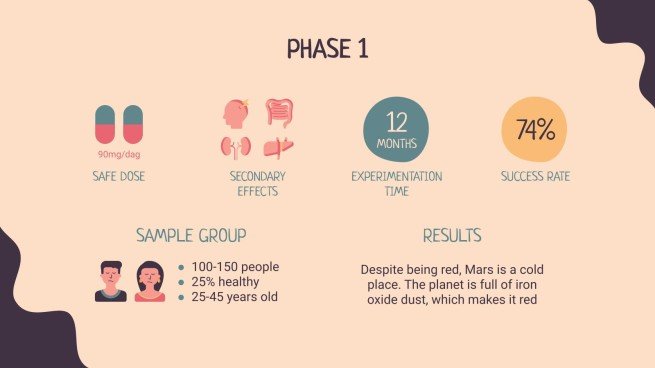 PHASE 1

90mg/dag

SAFE DOSE

SECONDARY EFFECTS

12 MONTHS

EXPERIMENTATION TIME

74%

SUCCESS RATE

SAMPLE GROUP

- 100-150 people
- 25% healthy
- 25-45 years old

RESULTS

Despite being red, Mars is a cold place. The planet is full of iron oxide dust, which makes it red